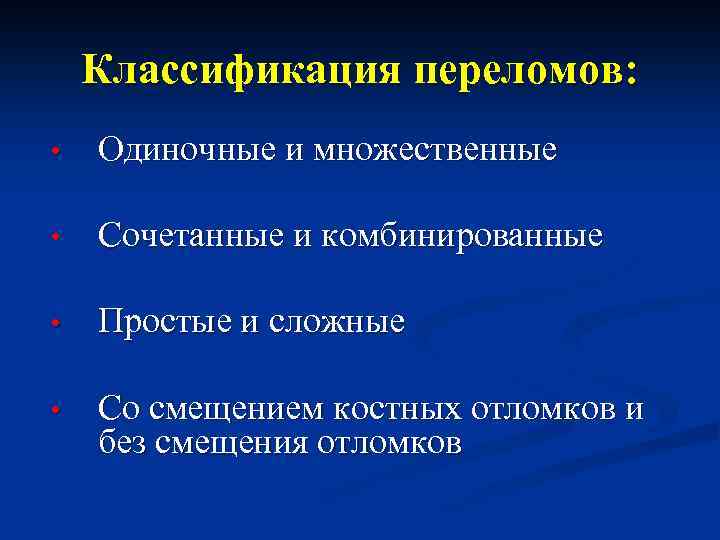 Классификация переломов:

• Одиночные и множественные

• Сочетанные и комбинированные

• Простые и сложные

• Со смещением костных отломков и без смещения отломков